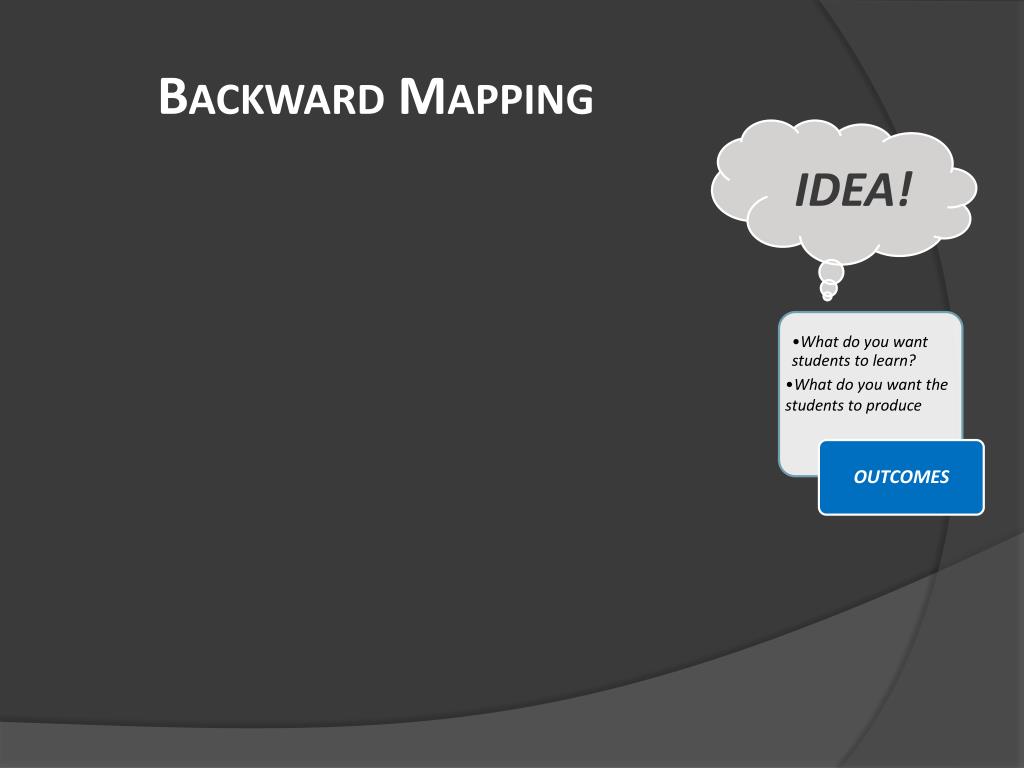 BACKWARD MAPPING

IDEA!

•What do you want students to learn?
•What do you want the students to produce

OUTCOMES